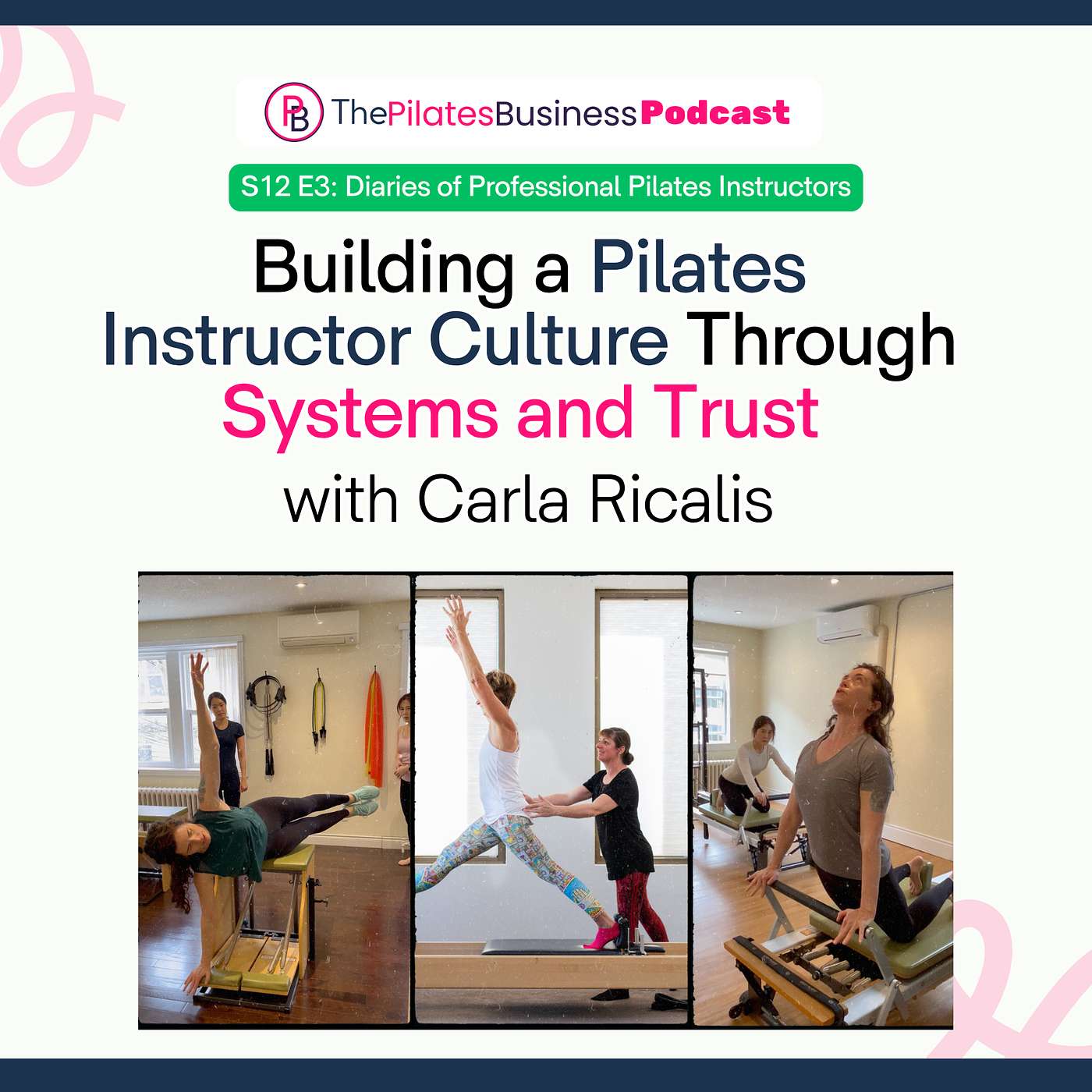 PB ThePilatesBusinessPodcast

S12 E3: Diaries of Professional Pilates Instructors

Building a Pilates Instructor Culture Through Systems and Trust

with Carla Ricalis